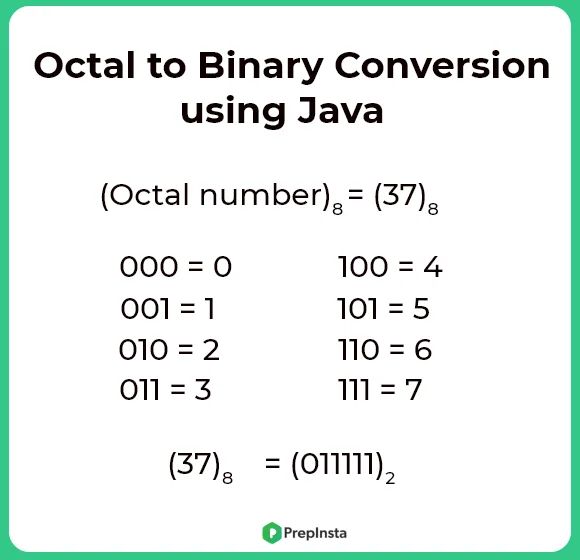 Octal to Binary Conversion using Java

$(\text{Octal number})_8 = (37)_8$

000 = 0
001 = 1
010 = 2
011 = 3

100 = 4
101 = 5
110 = 6
111 = 7

$(37)_8 = (011111)_2$

PrepInsta